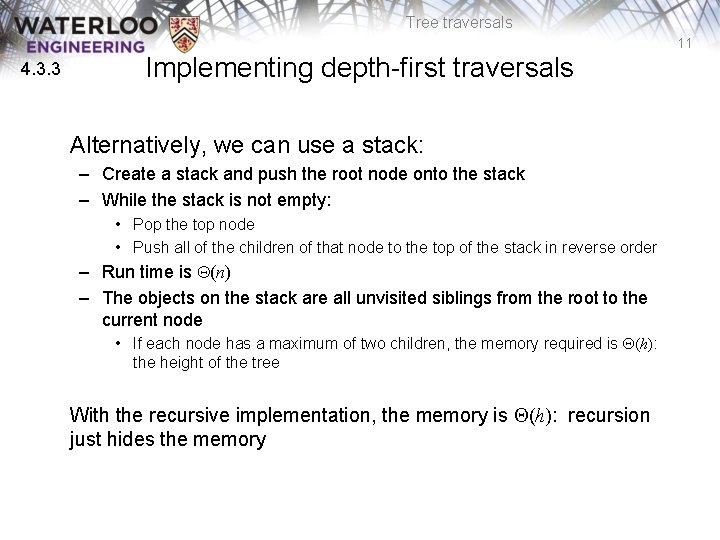 WATERLOO
ENGINEERING

Tree traversals

11

4.3.3 Implementing depth-first traversals

Alternatively, we can use a stack:

– Create a stack and push the root node onto the stack
– While the stack is not empty:
• Pop the top node
• Push all of the children of that node to the top of the stack in reverse order
– Run time is $\Theta(n)$
– The objects on the stack are all unvisited siblings from the root to the current node
• If each node has a maximum of two children, the memory required is $\Theta(h)$: the height of the tree

With the recursive implementation, the memory is $\Theta(h)$: recursion just hides the memory